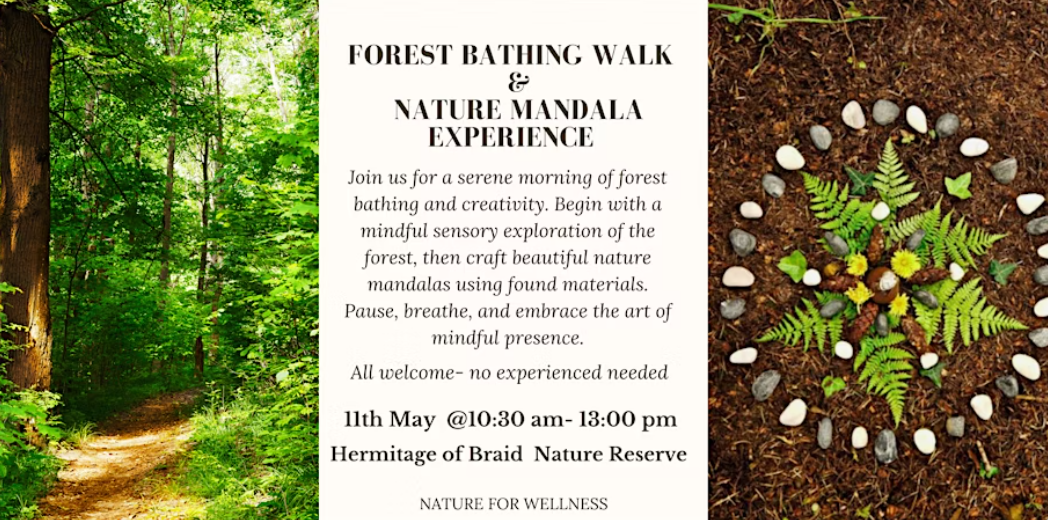 FOREST BATHING WALK
&
NATURE MANDALA EXPERIENCE

Join us for a serene morning of forest bathing and creativity. Begin with a mindful sensory exploration of the forest, then craft beautiful nature mandalas using found materials. Pause, breathe, and embrace the art of mindful presence.

All welcome- no experienced needed

11th May @10:30 am- 13:00 pm
Hermitage of Braid Nature Reserve

NATURE FOR WELLNESS